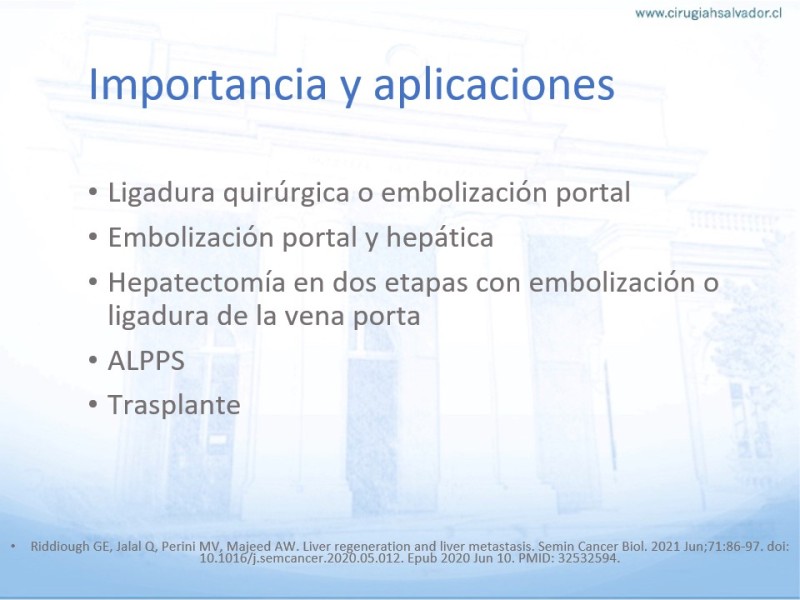 www.cirugiahsalvador.cl

Importancia y aplicaciones

• Ligadura quirúrgica o embolización portal
• Embolización portal y hepática
• Hepatectomía en dos etapas con embolización o ligadura de la vena porta
• ALPPS
• Trasplante

• Riddiough GE, Jalal Q, Perini MV, Majeed AW. Liver regeneration and liver metastasis. Semin Cancer Biol. 2021 Jun;71:86-97. doi: 10.1016/j.semcancer.2020.05.012. Epub 2020 Jun 10. PMID: 32532594.